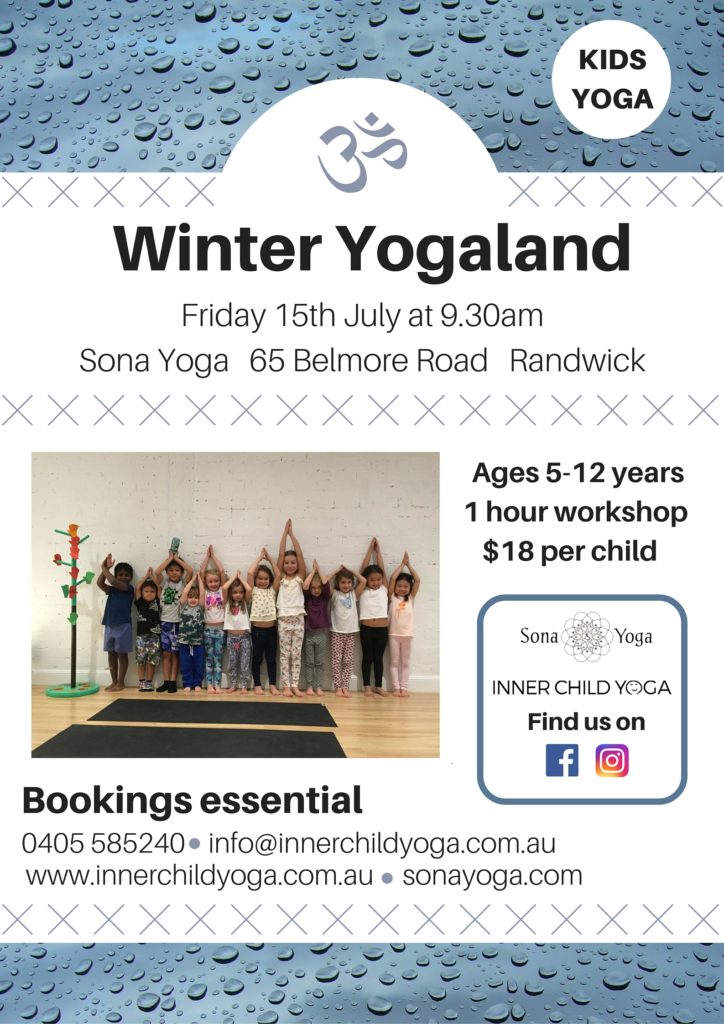 KIDS YOGA

Winter Yogaland

Friday 15th July at 9.30am

Sona Yoga 65 Belmore Road Randwick

Ages 5-12 years
1 hour workshop
$18 per child

Sona Yoga

INNER CHILD YOGA

Find us on

Bookings essential

0405 585240 • info@innerchildyoga.com.au
www.innerchildyoga.com.au • sonayoga.com